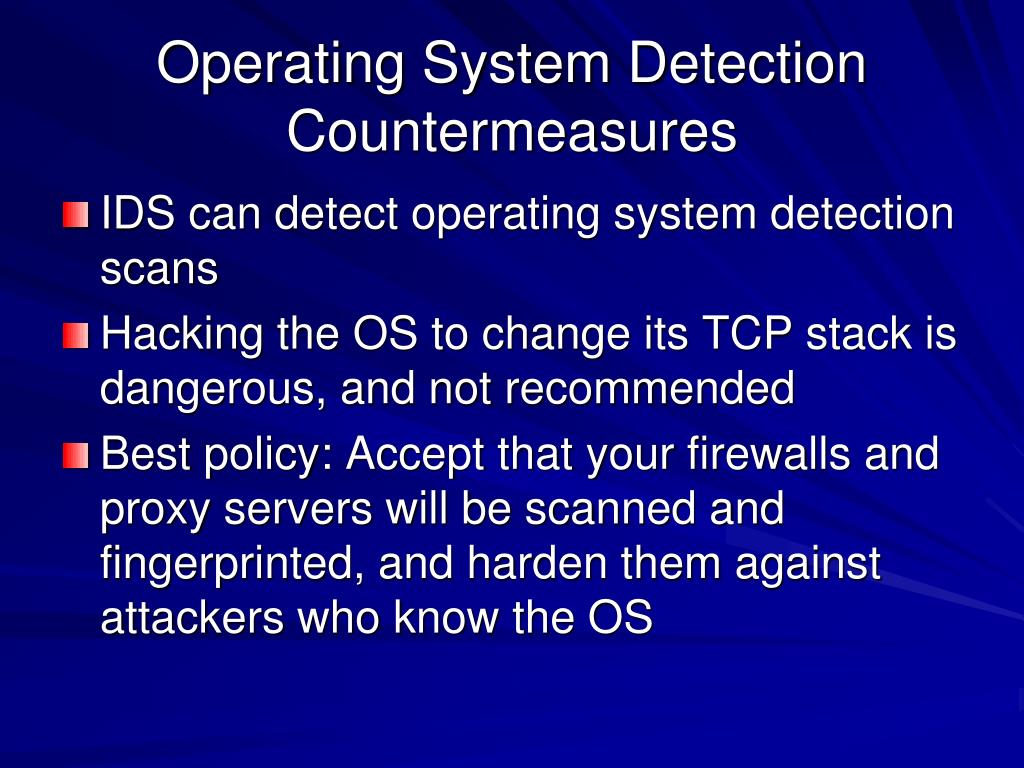 Operating System Detection Countermeasures

IDS can detect operating system detection scans

Hacking the OS to change its TCP stack is dangerous, and not recommended

Best policy: Accept that your firewalls and proxy servers will be scanned and fingerprinted, and harden them against attackers who know the OS